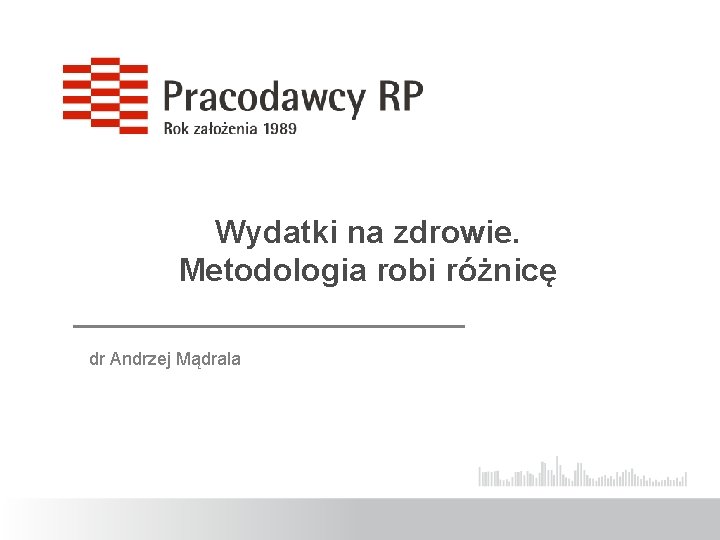 Pracodawcy RP
Rok założenia 1989

Wydatki na zdrowie.
Metodologia robi różnicę

dr Andrzej Mądrala